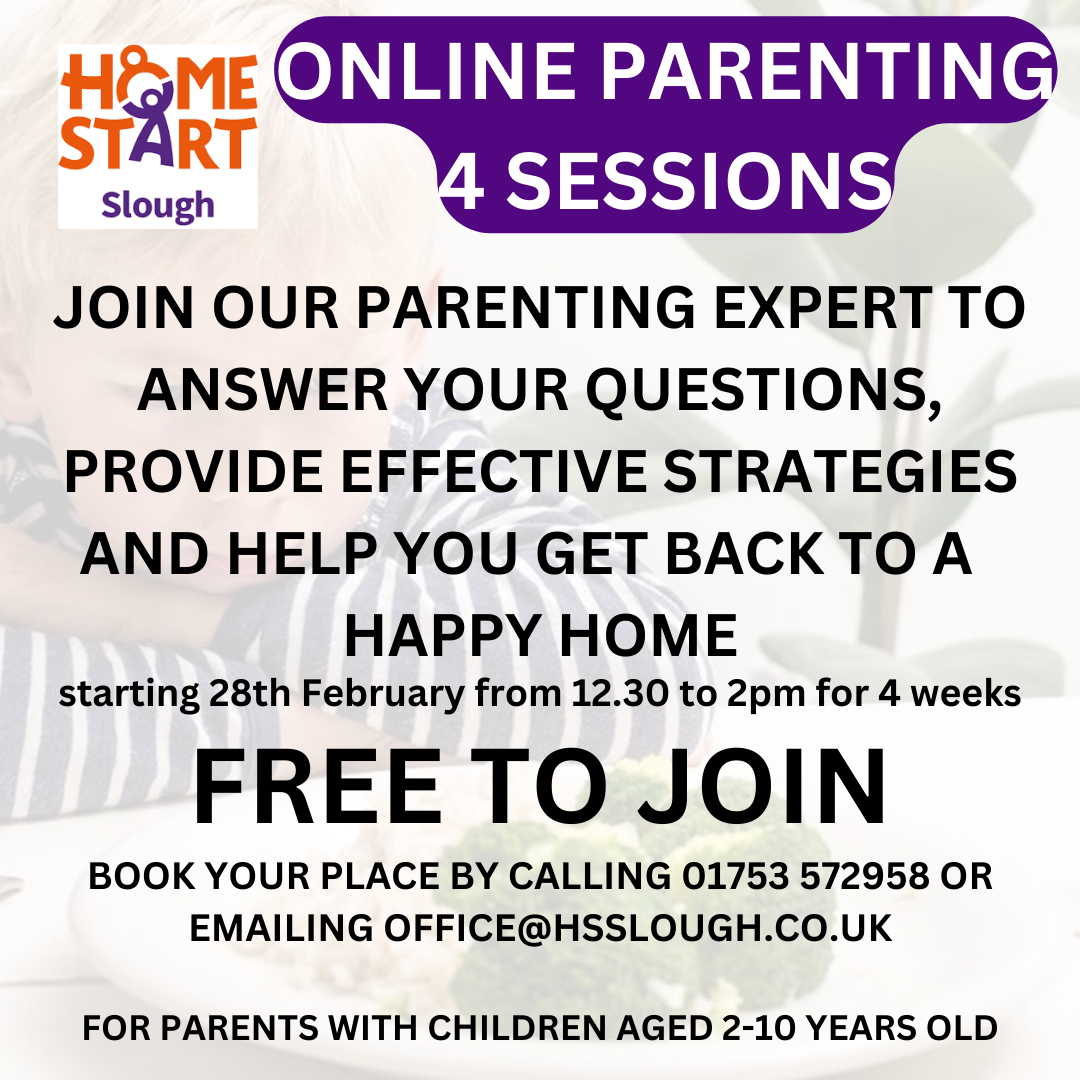 HOME START
Slough

ONLINE PARENTING
4 SESSIONS

JOIN OUR PARENTING EXPERT TO ANSWER YOUR QUESTIONS, PROVIDE EFFECTIVE STRATEGIES AND HELP YOU GET BACK TO A HAPPY HOME

starting 28th February from 12.30 to 2pm for 4 weeks

FREE TO JOIN

BOOK YOUR PLACE BY CALLING 01753 572958 OR EMAILING OFFICE@HSSLOUGH.CO.UK

FOR PARENTS WITH CHILDREN AGED 2-10 YEARS OLD